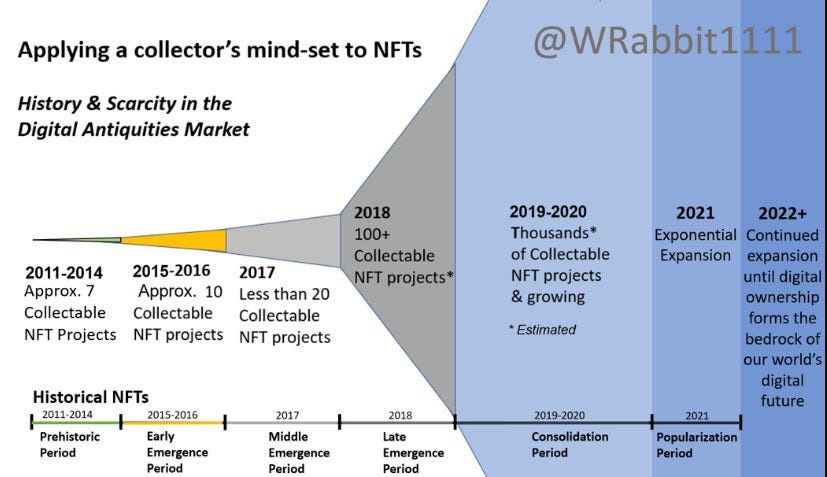 Applying a collector's mind-set to NFTs

@WRabbit1111

History & Scarcity in the Digital Antiquities Market

2011-2014
Approx. 7 Collectable NFT Projects

2015-2016
Approx. 10 Collectable NFT projects

2017
Less than 20 Collectable NFT projects

2018
100+ Collectable NFT projects*

2019-2020
Thousands* of Collectable NFT projects & growing

* Estimated

2021
Exponential Expansion

2022+
Continued expansion until digital ownership forms the bedrock of our world's digital future

Historical NFTs

2011-2014
Prehistoric Period

2015-2016
Early Emergence Period

2017
Middle Emergence Period

2018
Late Emergence Period

2019-2020
Consolidation Period

2021
Popularization Period